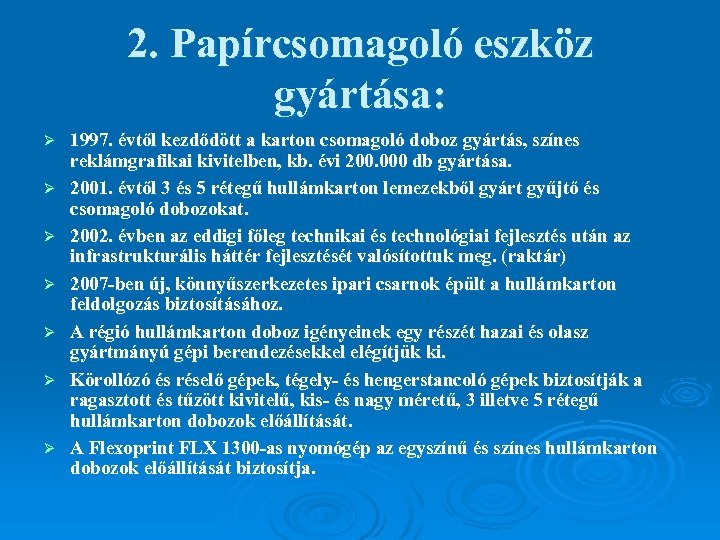 2. Papírcsomagoló eszköz gyártása:

➢ 1997. évtől kezdődött a karton csomagoló doboz gyártás, színes reklámgrafikai kivitelben, kb. évi 200.000 db gyártása.

➢ 2001. évtől 3 és 5 rétegű hullámkarton lemezekből gyárt gyűjtő és csomagoló dobozokat.

➢ 2002. évben az eddigi főleg technikai és technológiai fejlesztés után az infrastrukturális háttér fejlesztését valósítottuk meg. (raktár)

➢ 2007-ben új, könnyűszerkezetes ipari csarnok épült a hullámkarton feldolgozás biztosításához.

➢ A régió hullámkarton doboz igényeinek egy részét hazai és olasz gyártmányú gépi berendezésekkel elégítjük ki.

➢ Körollózó és réselő gépek, tégely- és hengerstancoló gépek biztosítják a ragasztott és tűzött kivitelű, kis- és nagy méretű, 3 illetve 5 rétegű hullámkarton dobozok előállítását.

➢ A Flexoprint FLX 1300-as nyomógép az egyszínű és színes hullámkarton dobozok előállítását biztosítja.